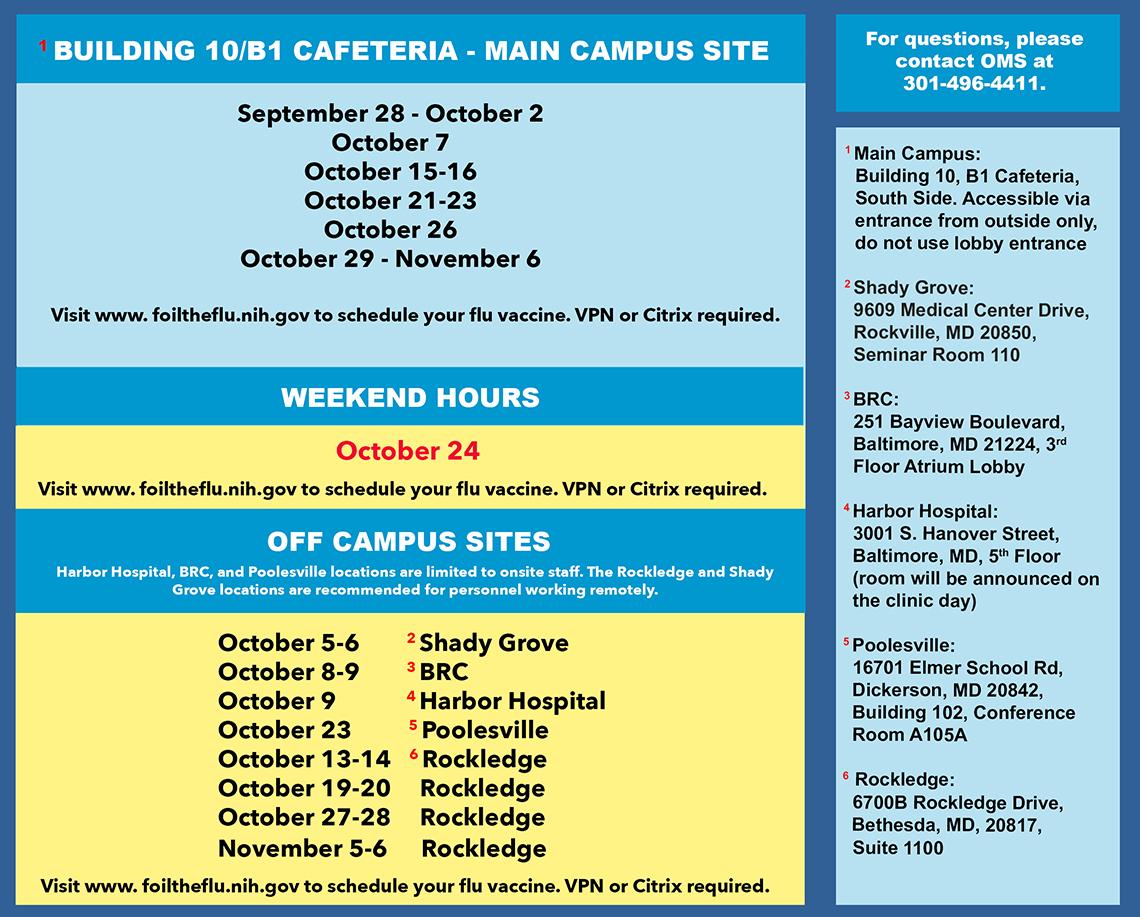 $^1$ BUILDING 10/B1 CAFETERIA - MAIN CAMPUS SITE

September 28 - October 2
October 7
October 15-16
October 21-23
October 26
October 29 - November 6

Visit www. foiltheflu.nih.gov to schedule your flu vaccine. VPN or Citrix required.

WEEKEND HOURS

October 24

Visit www. foiltheflu.nih.gov to schedule your flu vaccine. VPN or Citrix required.

OFF CAMPUS SITES

Harbor Hospital, BRC, and Poolesville locations are limited to onsite staff. The Rockledge and Shady Grove locations are recommended for personnel working remotely.

| | |
|---|---|
| October 5-6 | $^2$ Shady Grove |
| October 8-9 | $^3$ BRC |
| October 9 | $^4$ Harbor Hospital |
| October 23 | $^5$ Poolesville |
| October 13-14 | $^6$ Rockledge |
| October 19-20 | Rockledge |
| October 27-28 | Rockledge |
| November 5-6 | Rockledge |

Visit www. foiltheflu.nih.gov to schedule your flu vaccine. VPN or Citrix required.

For questions, please contact OMS at 301-496-4411.

$^1$ Main Campus: Building 10, B1 Cafeteria, South Side. Accessible via entrance from outside only, do not use lobby entrance

$^2$ Shady Grove: 9609 Medical Center Drive, Rockville, MD 20850, Seminar Room 110

$^3$ BRC: 251 Bayview Boulevard, Baltimore, MD 21224, 3$^{rd}$ Floor Atrium Lobby

$^4$ Harbor Hospital: 3001 S. Hanover Street, Baltimore, MD, 5$^{th}$ Floor (room will be announced on the clinic day)

$^5$ Poolesville: 16701 Elmer School Rd, Dickerson, MD 20842, Building 102, Conference Room A105A

$^6$ Rockledge: 6700B Rockledge Drive, Bethesda, MD, 20817, Suite 1100